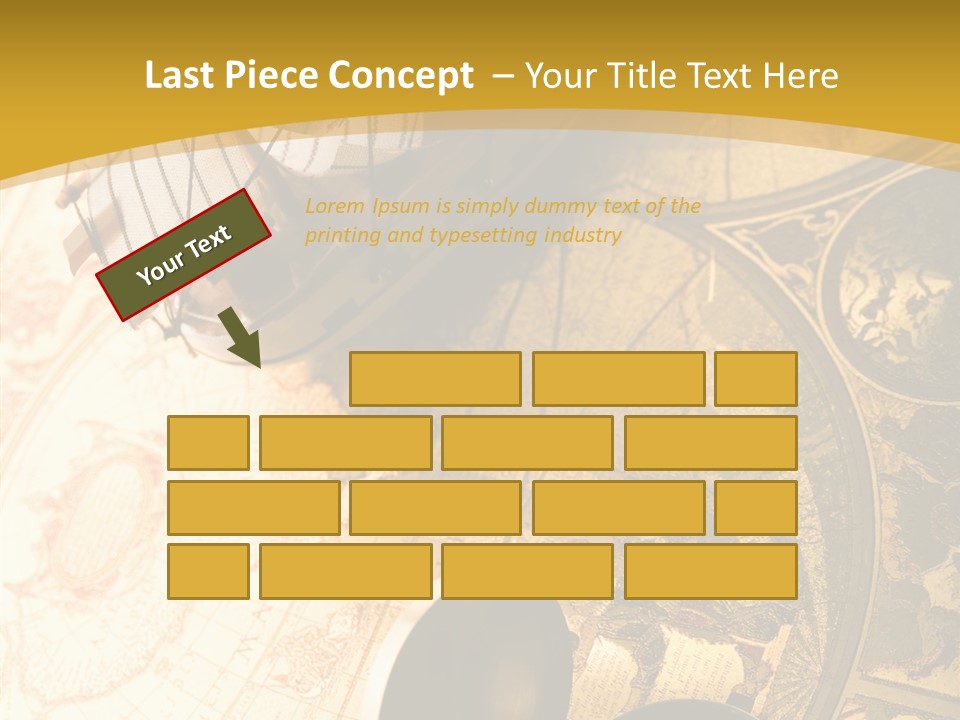 Last Piece Concept – Your Title Text Here

Your Text

Lorem Ipsum is simply dummy text of the printing and typesetting industry